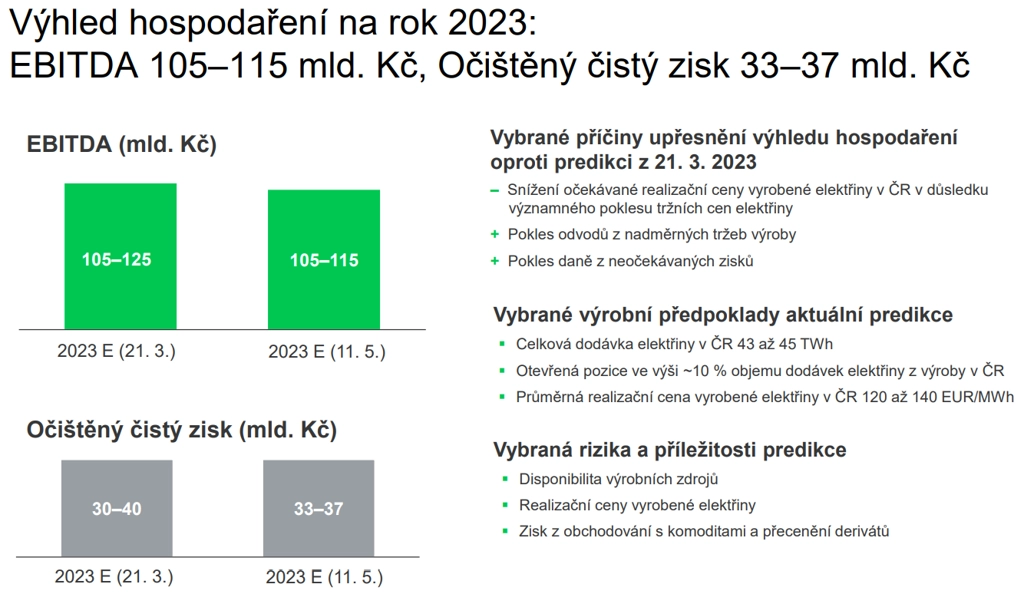 Výhled hospodaření na rok 2023:
EBITDA 105–115 mld. Kč, Očištěný čistý zisk 33–37 mld. Kč

EBITDA (mld. Kč)

105–125

105–115

2023 E (21. 3.)

2023 E (11. 5.)

Očištěný čistý zisk (mld. Kč)

30–40

33–37

2023 E (21. 3.)

2023 E (11. 5.)

Vybrané příčiny upřesnění výhledu hospodaření oproti predikci z 21. 3. 2023

– Snížení očekávané realizační ceny vyrobené elektřiny v ČR v důsledku významného poklesu tržních cen elektřiny

+ Pokles odvodů z nadměrných tržeb výroby

+ Pokles daně z neočekávaných zisků

Vybrané výrobní předpoklady aktuální predikce

▪ Celková dodávka elektřiny v ČR 43 až 45 TWh

▪ Otevřená pozice ve výši ~10 % objemu dodávek elektřiny z výroby v ČR

▪ Průměrná realizační cena vyrobené elektřiny v ČR 120 až 140 EUR/MWh

Vybraná rizika a příležitosti predikce

▪ Disponibilita výrobních zdrojů

▪ Realizační ceny vyrobené elektřiny

▪ Zisk z obchodování s komoditami a přecenění derivátů